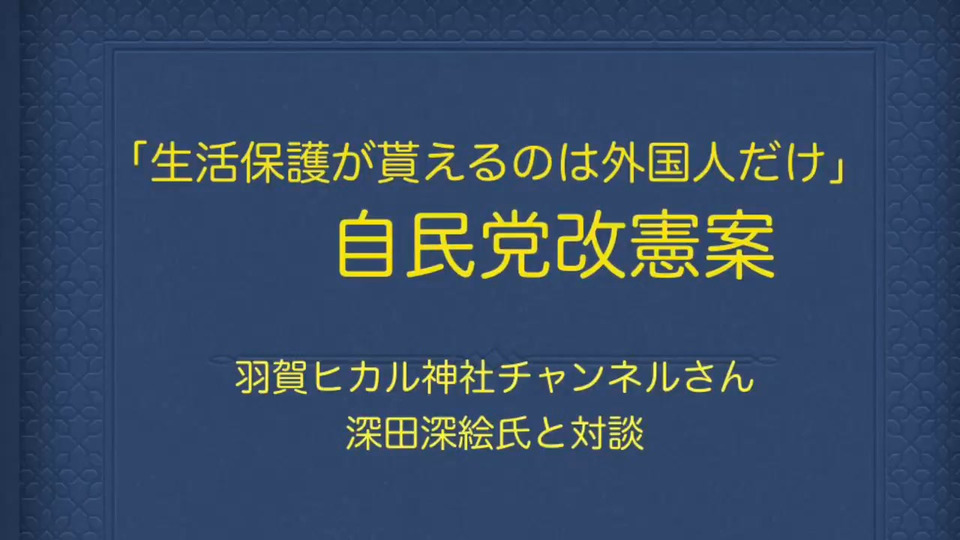 「生活保護が貰えるのは外国人だけ」
自民党改憲案

羽賀ヒカル神社チャンネルさん
深田深絵氏と対談